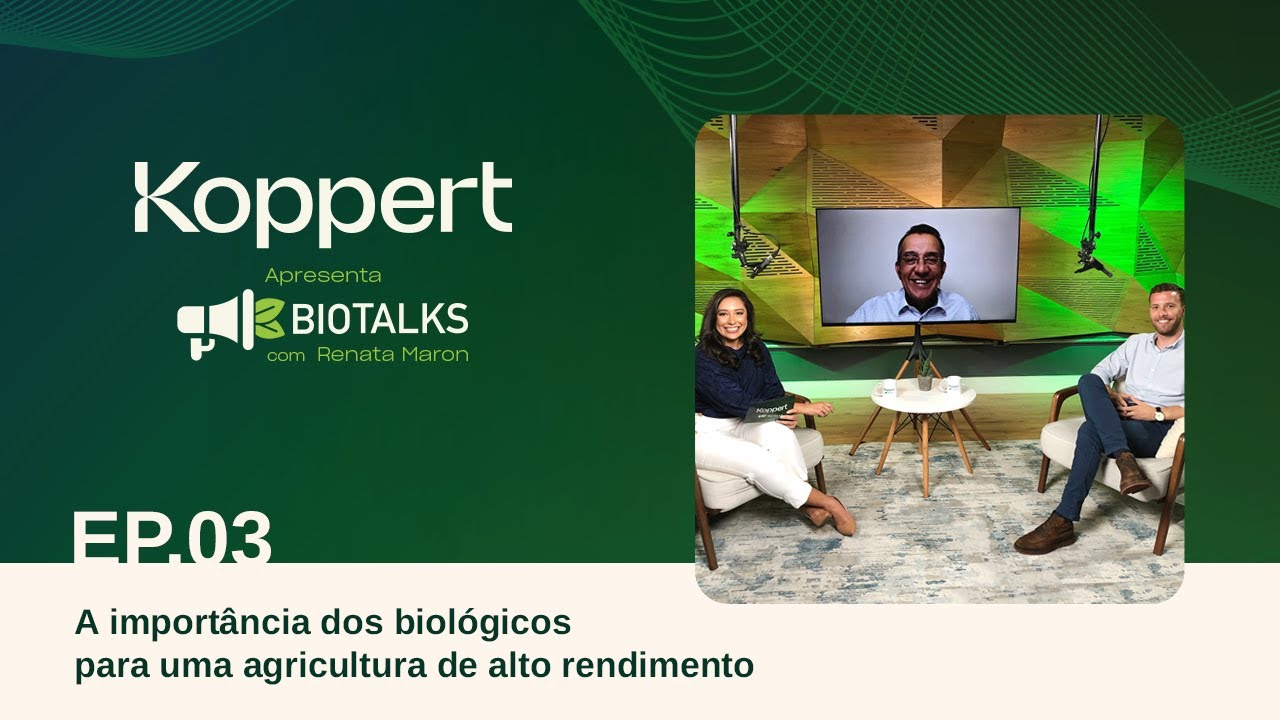 Koppert

Apresenta

BIOTALKS
com Renata Maron

EP.03

A importância dos biológicos
para uma agricultura de alto rendimento